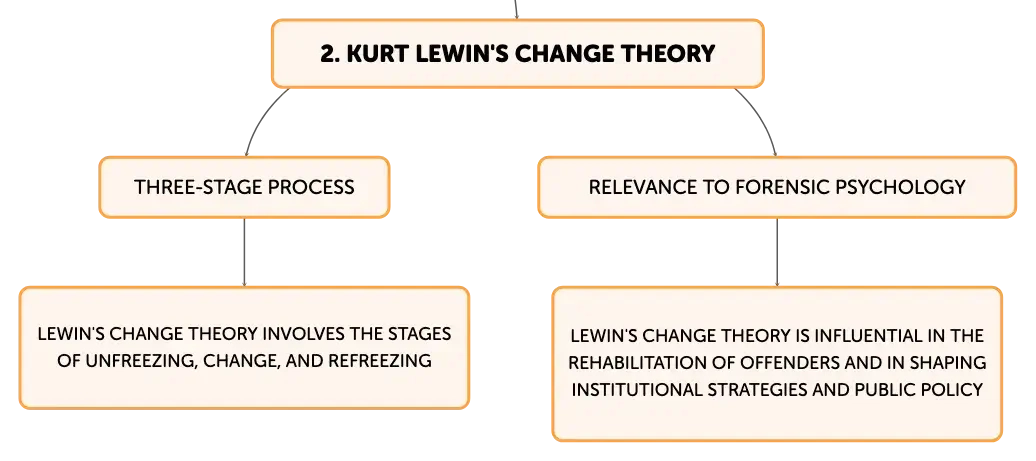 2. KURT LEWIN'S CHANGE THEORY

THREE-STAGE PROCESS

LEWIN'S CHANGE THEORY INVOLVES THE STAGES OF UNFREEZING, CHANGE, AND REFREEZING

RELEVANCE TO FORENSIC PSYCHOLOGY

LEWIN'S CHANGE THEORY IS INFLUENTIAL IN THE REHABILITATION OF OFFENDERS AND IN SHAPING INSTITUTIONAL STRATEGIES AND PUBLIC POLICY